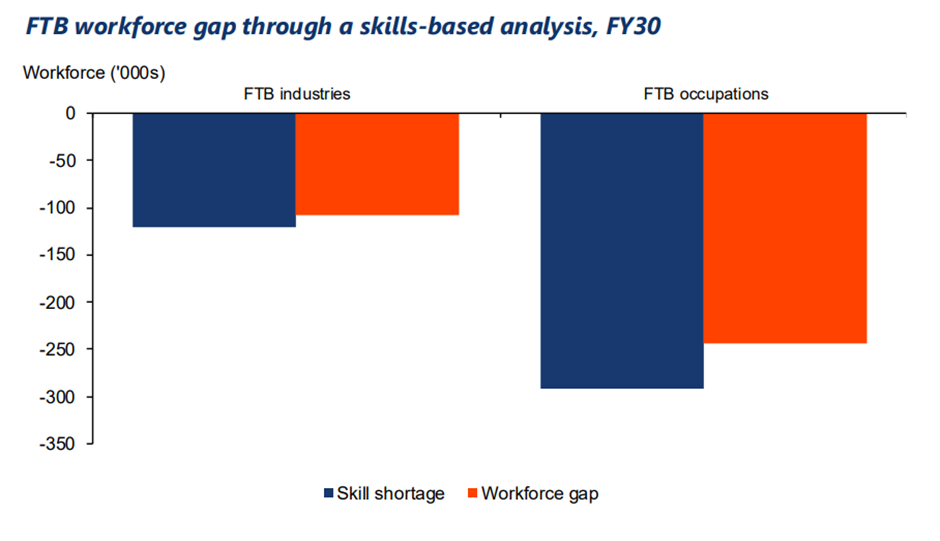 FTB workforce gap through a skills-based analysis, FY30

Workforce ('000s)

FTB industries

FTB occupations

0
-50
-100
-150
-200
-250
-300
-350

Skill shortage
Workforce gap